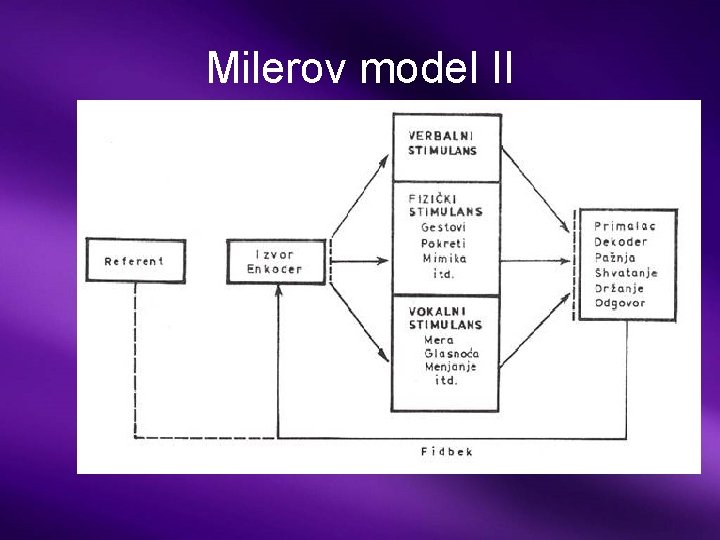 Milerov model II

Referent

Izvor
Enkocer

VERBALNI
STIMULANS

FIZIČKI
STIMULANS
Gestovi
Pokreti
Mimika
itd.

VOKALNI
STIMULANS
Mera
Glasnoća
Menjanje
itd.

Primalac
Dekoder
Pažnja
Shvatanje
Držanje
Odgovor

Fidbek